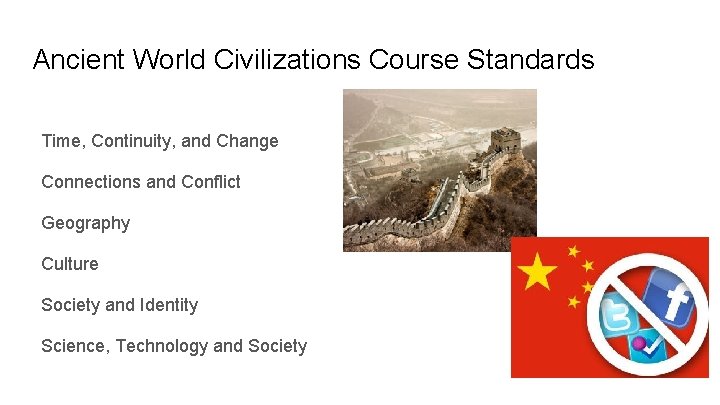 Ancient World Civilizations Course Standards

Time, Continuity, and Change

Connections and Conflict

Geography

Culture

Society and Identity

Science, Technology and Society

f